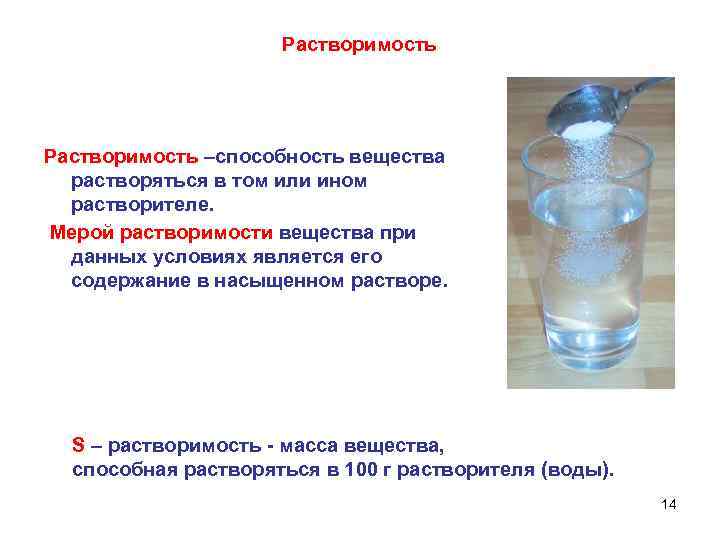 Растворимость

Растворимость –способность вещества растворяться в том или ином растворителе.

Мерой растворимости вещества при данных условиях является его содержание в насыщенном растворе.

S – растворимость - масса вещества, способная растворяться в 100 г растворителя (воды).

14